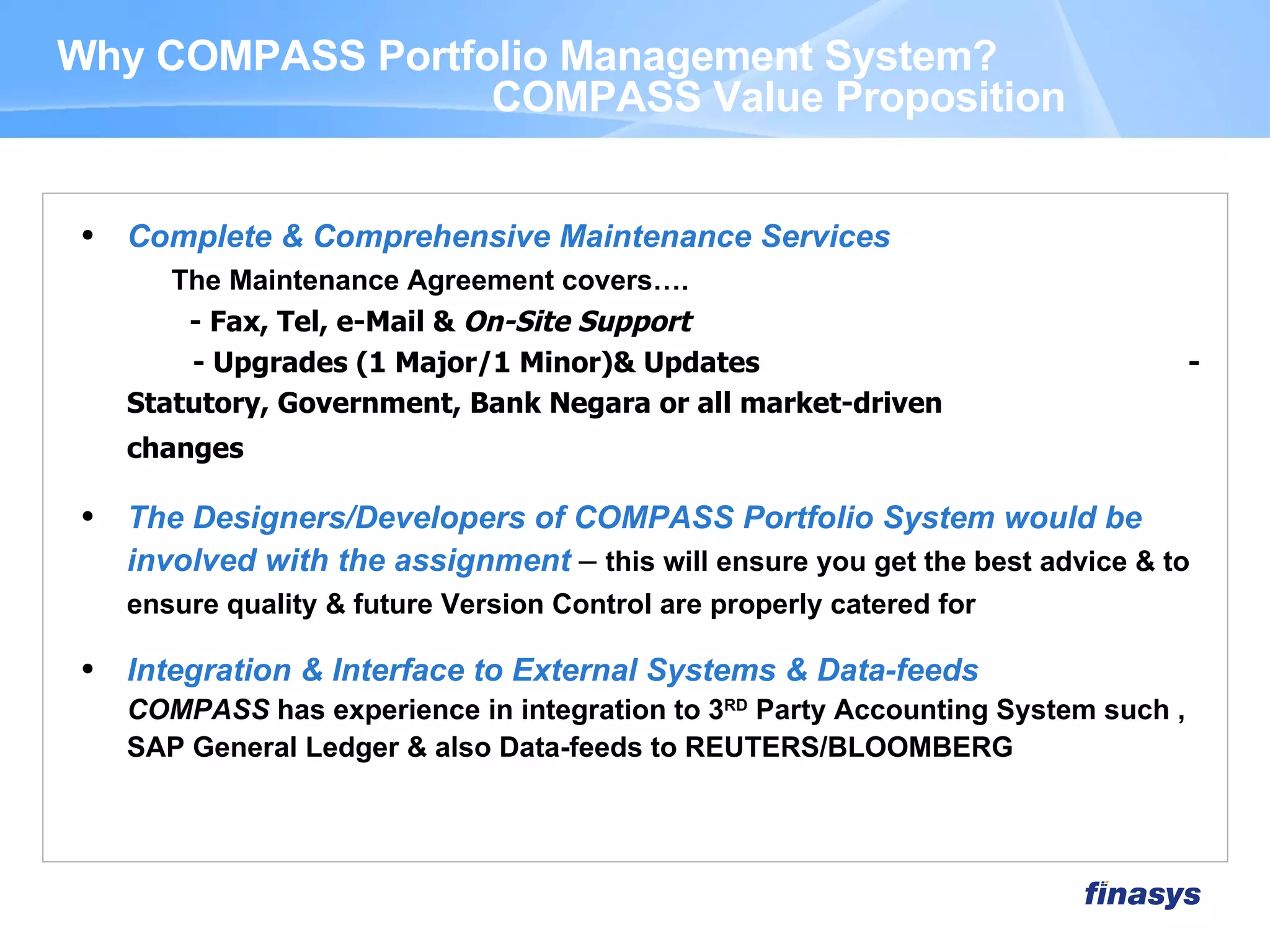 Why COMPASS Portfolio Management System?
COMPASS Value Proposition

• Complete & Comprehensive Maintenance Services
The Maintenance Agreement covers….
- Fax, Tel, e-Mail & On-Site Support
- Upgrades (1 Major/1 Minor)& Updates -
Statutory, Government, Bank Negara or all market-driven changes

• The Designers/Developers of COMPASS Portfolio System would be involved with the assignment – this will ensure you get the best advice & to ensure quality & future Version Control are properly catered for

• Integration & Interface to External Systems & Data-feeds
COMPASS has experience in integration to 3$^{RD}$ Party Accounting System such , SAP General Ledger & also Data-feeds to REUTERS/BLOOMBERG

finasys